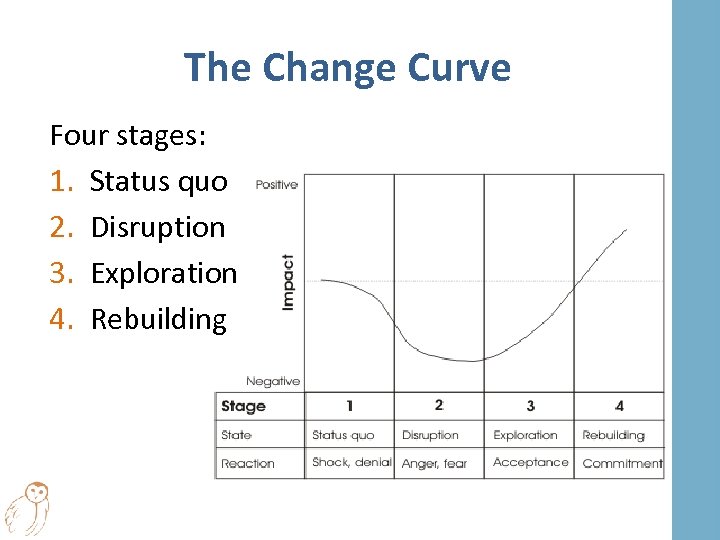 The Change Curve

Four stages:

1. Status quo
2. Disruption
3. Exploration
4. Rebuilding

Positive

Impact

Negative

| Stage | 1 | 2 | 3 | 4 |
|---|---|---|---|---|
| State | Status quo | Disruption | Exploration | Rebuilding |
| Reaction | Shock, denial | Anger, fear | Acceptance | Commitment |